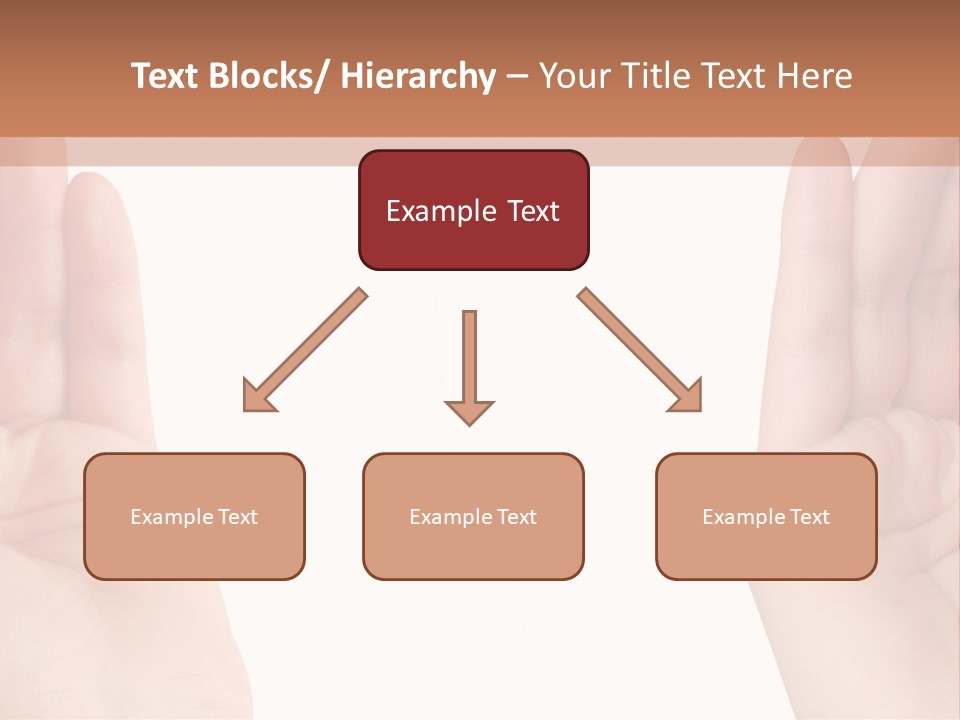 Text Blocks/ Hierarchy – Your Title Text Here

Example Text

Example Text

Example Text

Example Text